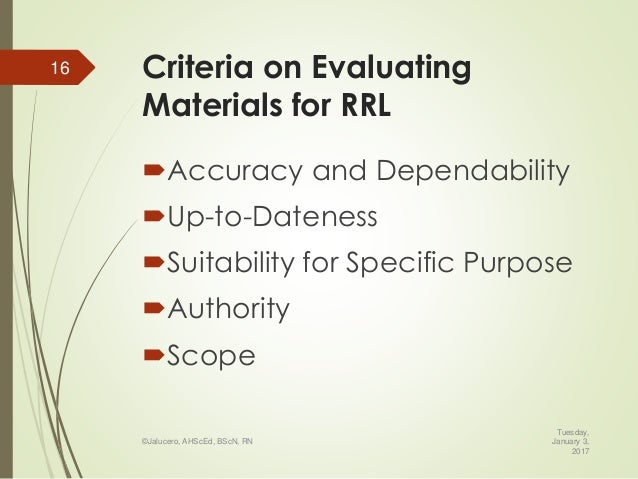 16

Criteria on Evaluating Materials for RRL

Accuracy and Dependability
Up-to-Dateness
Suitability for Specific Purpose
Authority
Scope

©Jalucero, AHScEd, BScN, RN

Tuesday, January 3, 2017